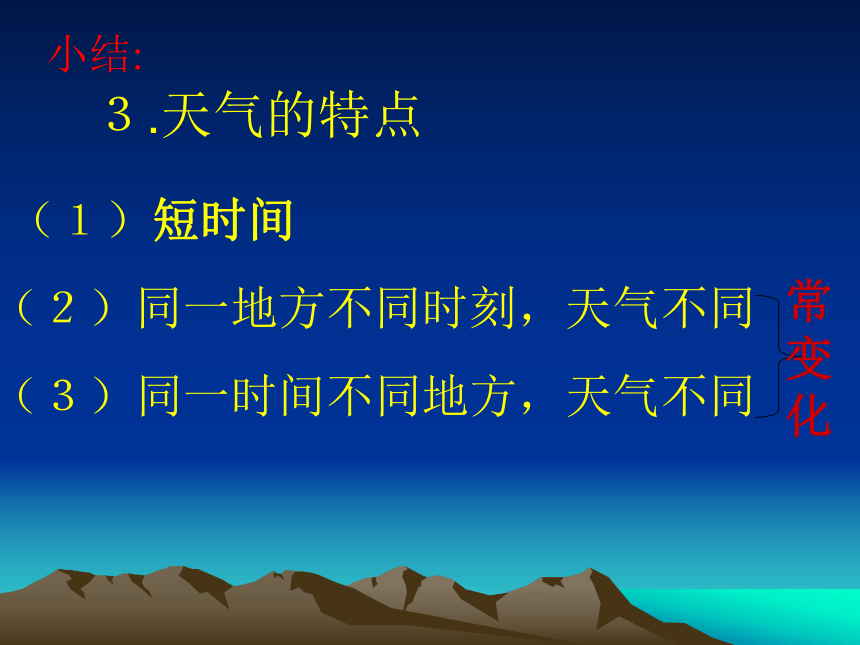 小结:

３.天气的特点

（１）短时间

（２）同一地方不同时刻，天气不同

（３）同一时间不同地方，天气不同

常变化